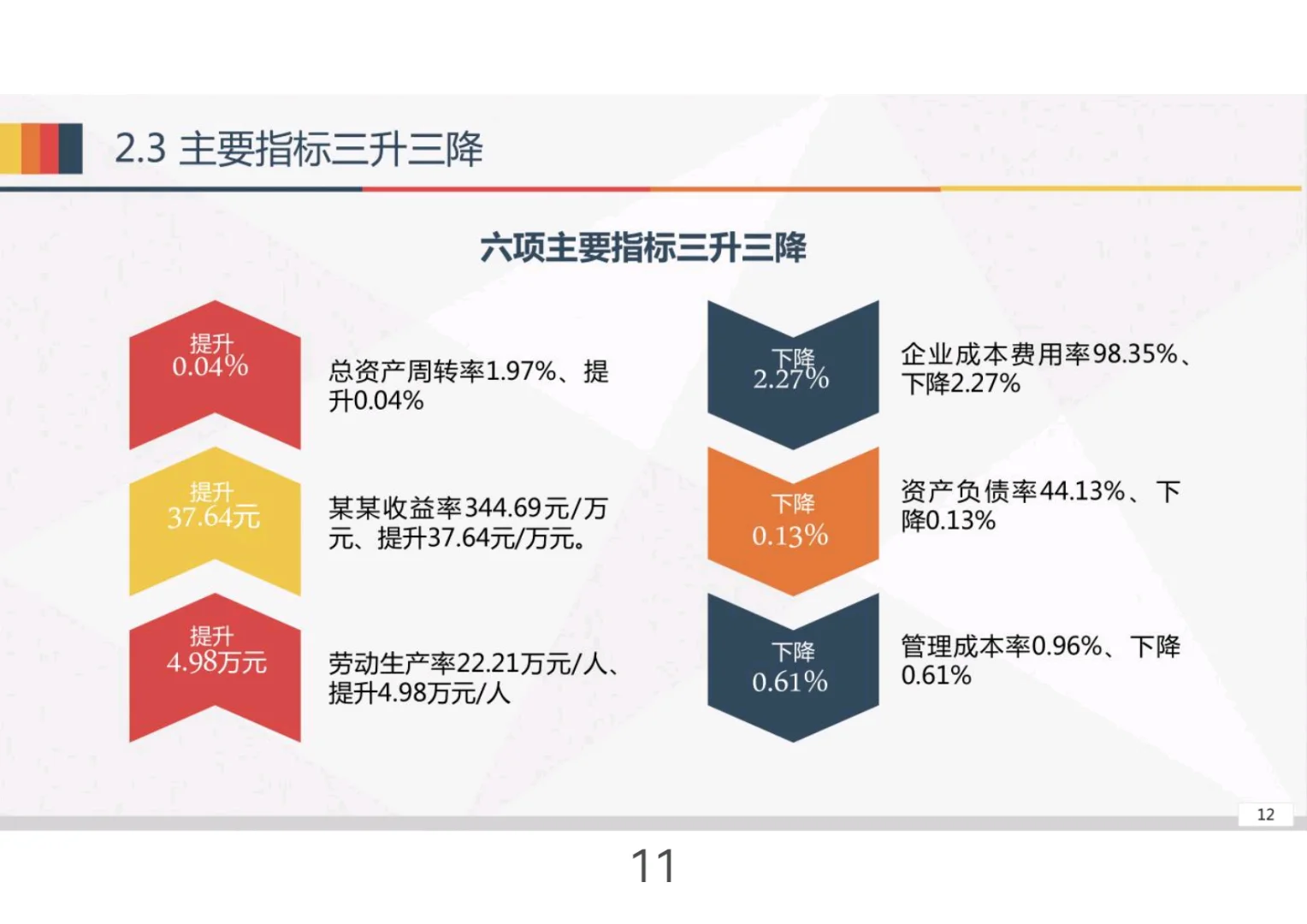 2.3 主要指标三升三降

六项主要指标三升三降

提升
0.04%

总资产周转率1.97%、提升0.04%

提升
37.64元

某某收益率344.69元/万元、提升37.64元/万元。

提升
4.98万元

劳动生产率22.21万元/人、提升4.98万元/人

下降
2.27%

企业成本费用率98.35%、下降2.27%

下降
0.13%

资产负债率44.13%、下降0.13%

下降
0.61%

管理成本率0.96%、下降0.61%

12

11